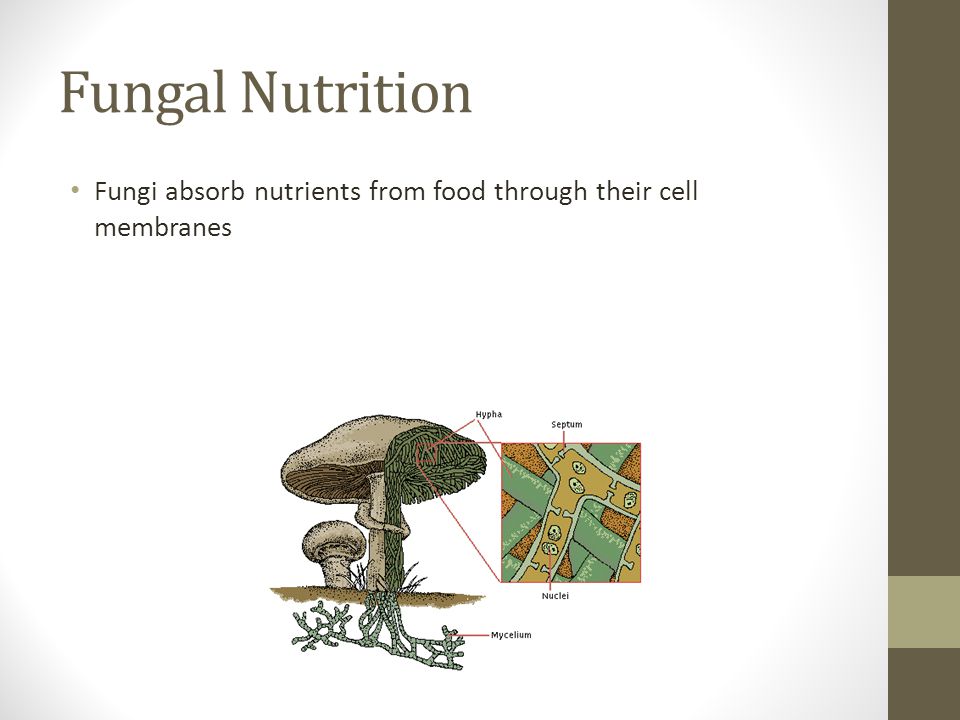 Fungal Nutrition

• Fungi absorb nutrients from food through their cell membranes

Hypha
Septum
Nuclei
Mycelium